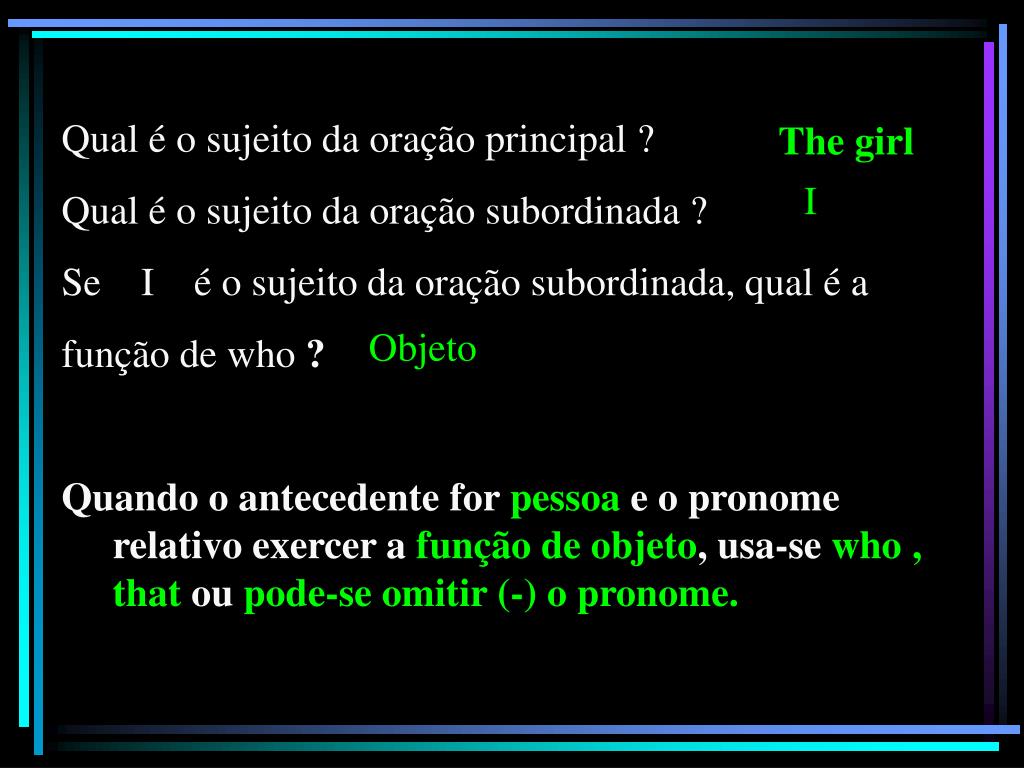 Qual é o sujeito da oração principal ? The girl

Qual é o sujeito da oração subordinada ? I

Se I é o sujeito da oração subordinada, qual é a função de who ? Objeto

Quando o antecedente for pessoa e o pronome relativo exercer a função de objeto, usa-se who , that ou pode-se omitir (-) o pronome.